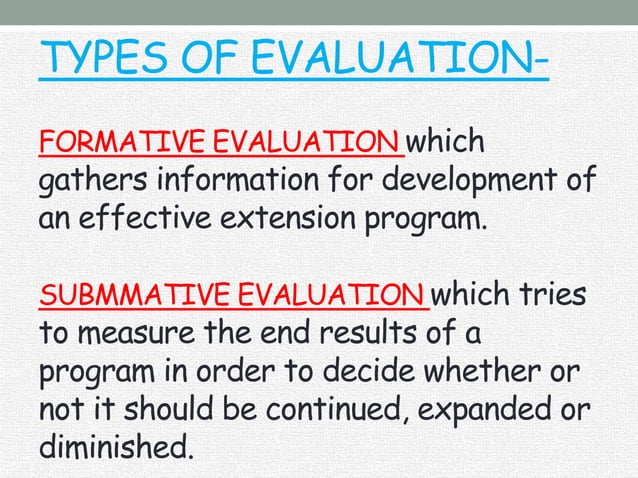 TYPES OF EVALUATION-

FORMATIVE EVALUATION which gathers information for development of an effective extension program.

SUBMMATIVE EVALUATION which tries to measure the end results of a program in order to decide whether or not it should be continued, expanded or diminished.